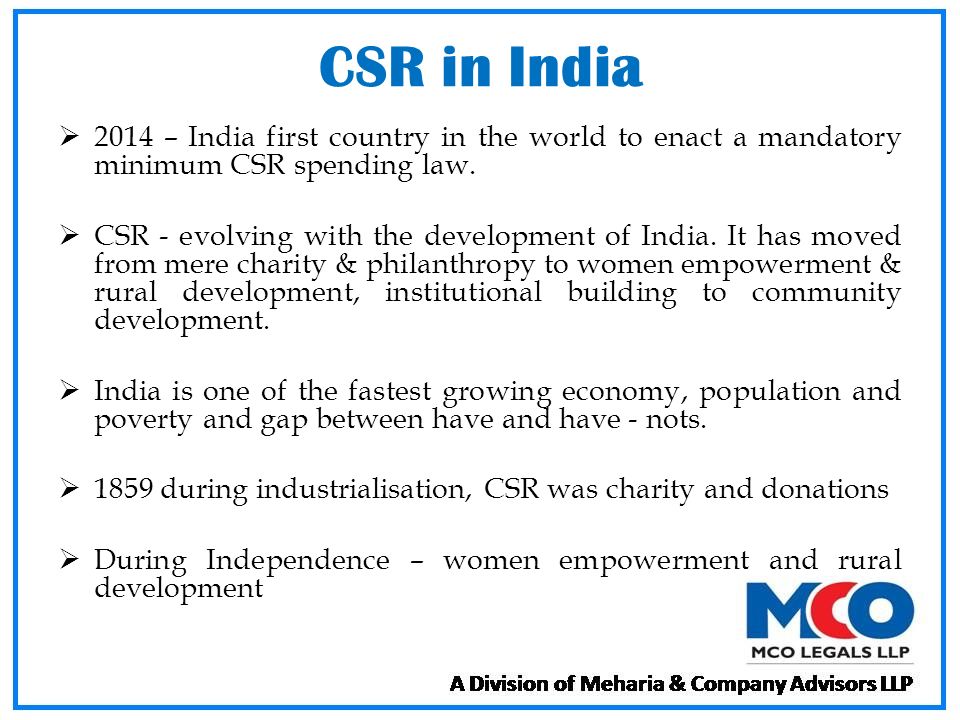 CSR in India

➢ 2014 – India first country in the world to enact a mandatory minimum CSR spending law.

➢ CSR - evolving with the development of India. It has moved from mere charity & philanthropy to women empowerment & rural development, institutional building to community development.

➢ India is one of the fastest growing economy, population and poverty and gap between have and have - nots.

➢ 1859 during industrialisation, CSR was charity and donations

➢ During Independence – women empowerment and rural development

MCO
MCO LEGALS LLP

A Division of Meharia & Company Advisors LLP